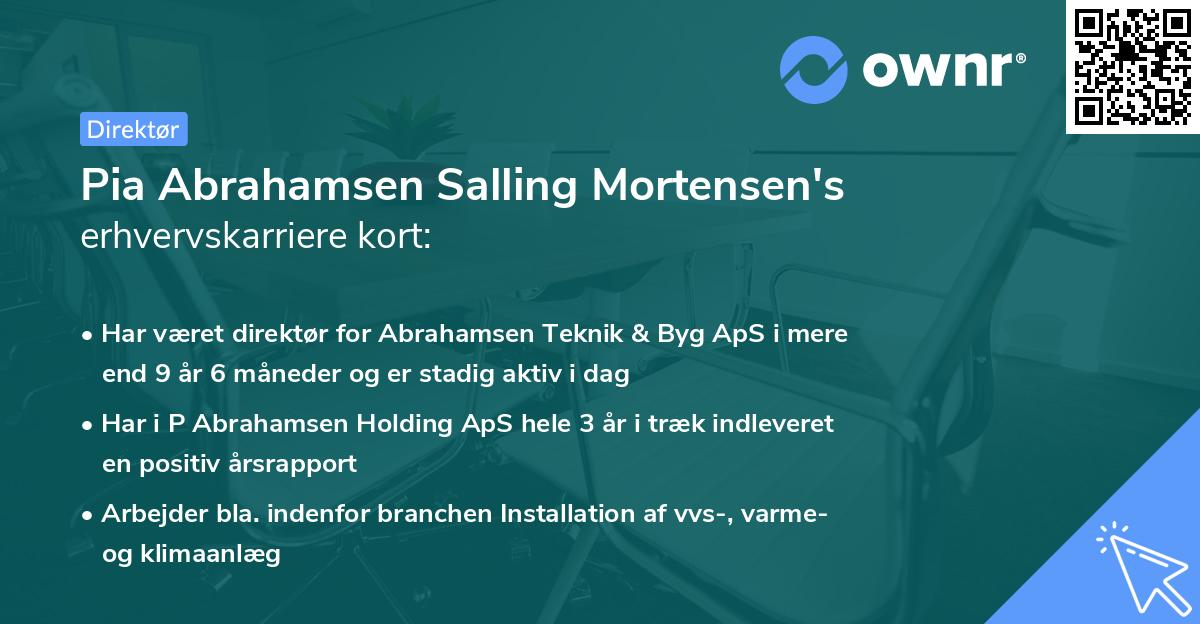 ownr®

Direktør

Pia Abrahamsen Salling Mortensen's erhvervskarriere kort:

• Har været direktør for Abrahamsen Teknik & Byg ApS i mere end 9 år 6 måneder og er stadig aktiv i dag

• Har i P Abrahamsen Holding ApS hele 3 år i træk indleveret en positiv årsrapport

• Arbejder bla. indenfor branchen Installation af vvs-, varme- og klimaanlæg